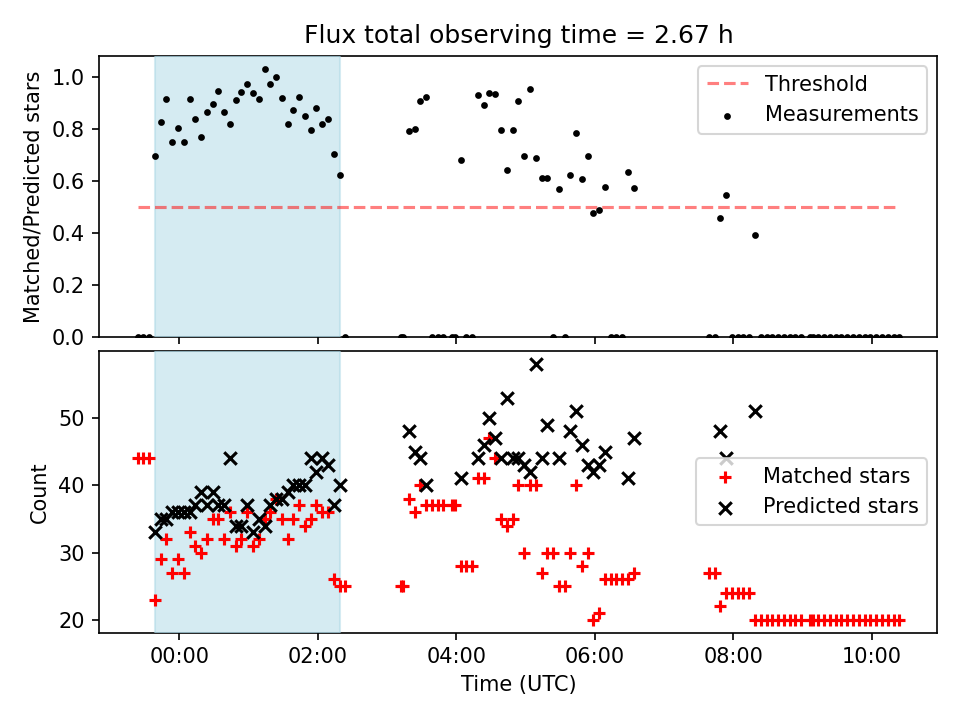 Flux total observing time = 2.67 h

Matched/Predicted stars

1.0
0.8
0.6
0.4
0.2
0.0

Threshold
Measurements

Count

50
40
30
20

Matched stars
Predicted stars

00:00
02:00
04:00
06:00
08:00
10:00

Time (UTC)